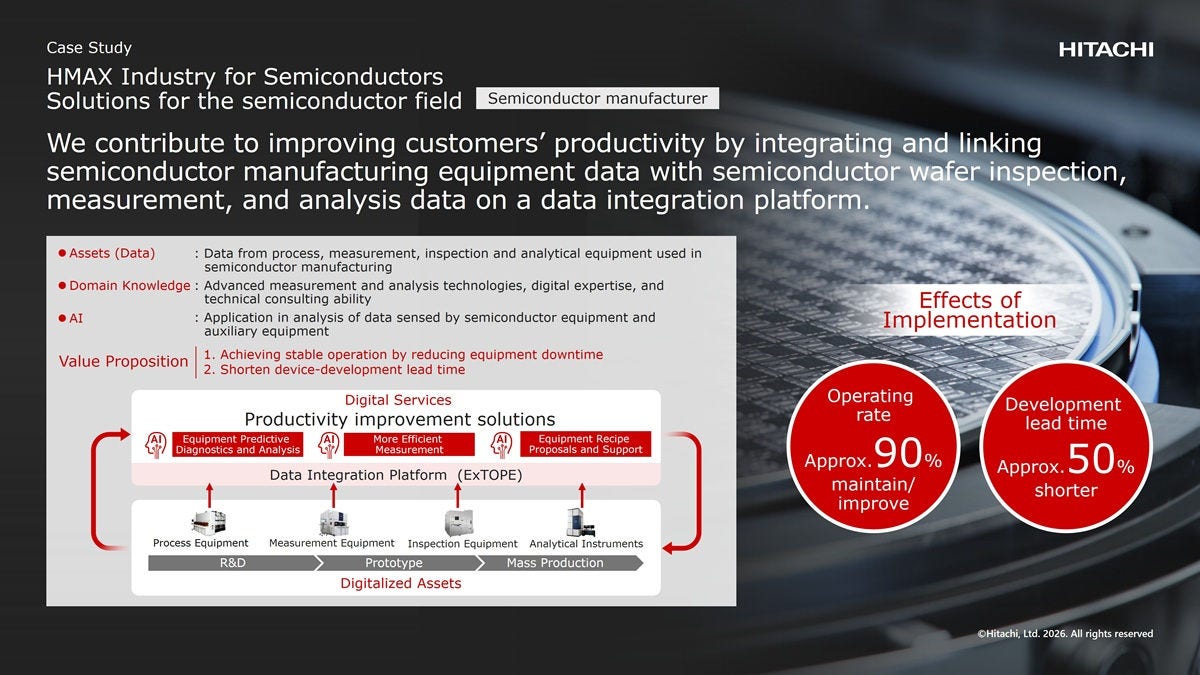 Case Study

HITACHI

HMAX Industry for Semiconductors
Solutions for the semiconductor field

Semiconductor manufacturer

We contribute to improving customers' productivity by integrating and linking semiconductor manufacturing equipment data with semiconductor wafer inspection, measurement, and analysis data on a data integration platform.

● Assets (Data) : Data from process, measurement, inspection and analytical equipment used in semiconductor manufacturing
● Domain Knowledge : Advanced measurement and analysis technologies, digital expertise, and technical consulting ability
● AI : Application in analysis of data sensed by semiconductor equipment and auxiliary equipment

Value Proposition
1. Achieving stable operation by reducing equipment downtime
2. Shorten device-development lead time

Digital Services
Productivity improvement solutions

AI Equipment Predictive Diagnostics and Analysis
AI More Efficient Measurement
AI Equipment Recipe Proposals and Support

Data Integration Platform (ExTOPE)

Process Equipment
Measurement Equipment
Inspection Equipment
Analytical Instruments

R&D
Prototype
Mass Production

Digitalized Assets

Effects of Implementation

Operating rate
Approx. 90%
maintain/ improve

Development lead time
Approx. 50%
shorter

©Hitachi, Ltd. 2026. All rights reserved